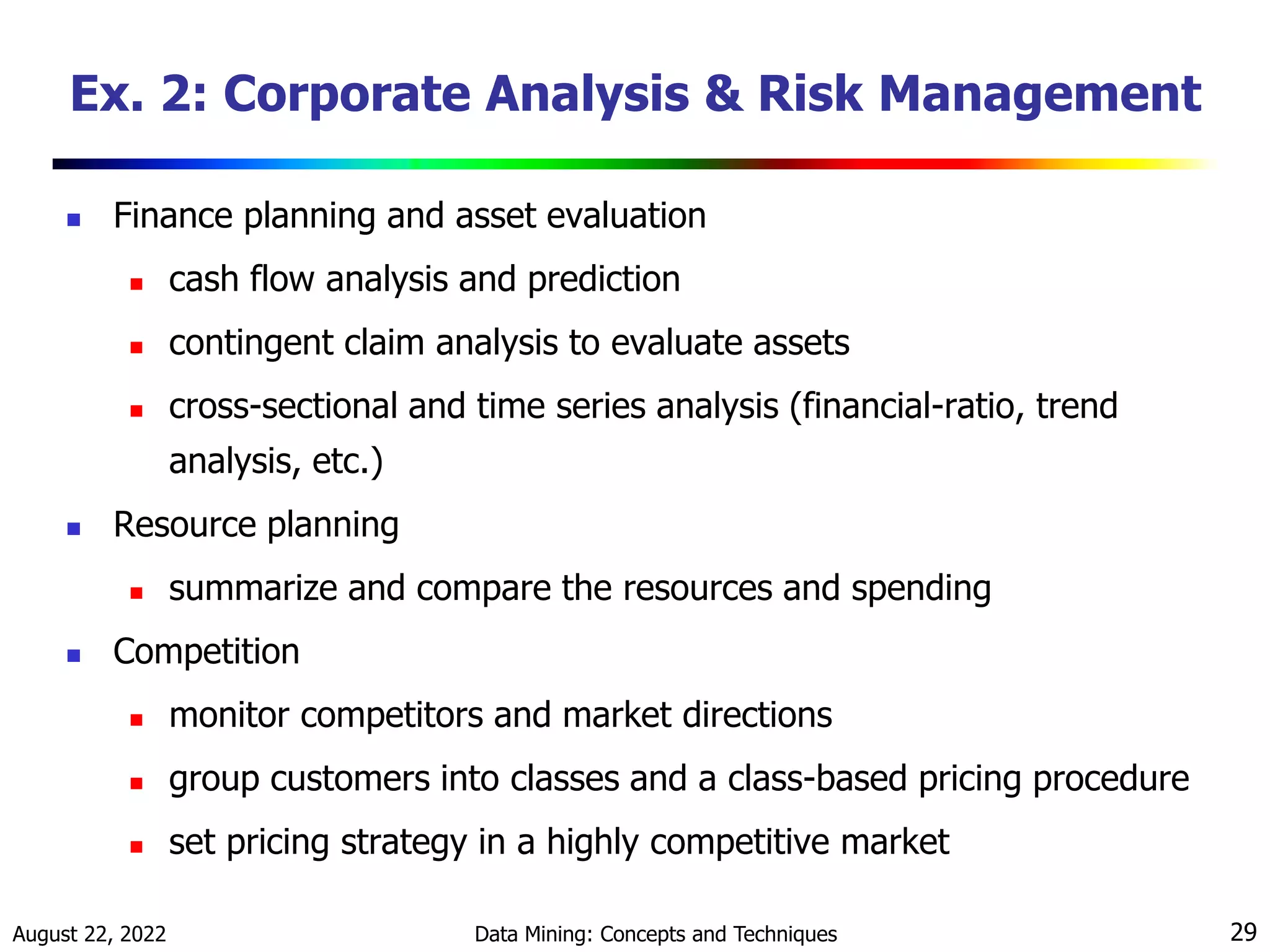 Ex. 2: Corporate Analysis & Risk Management

- Finance planning and asset evaluation
  - cash flow analysis and prediction
  - contingent claim analysis to evaluate assets
  - cross-sectional and time series analysis (financial-ratio, trend analysis, etc.)
- Resource planning
  - summarize and compare the resources and spending
- Competition
  - monitor competitors and market directions
  - group customers into classes and a class-based pricing procedure
  - set pricing strategy in a highly competitive market

August 22, 2022

Data Mining: Concepts and Techniques

29